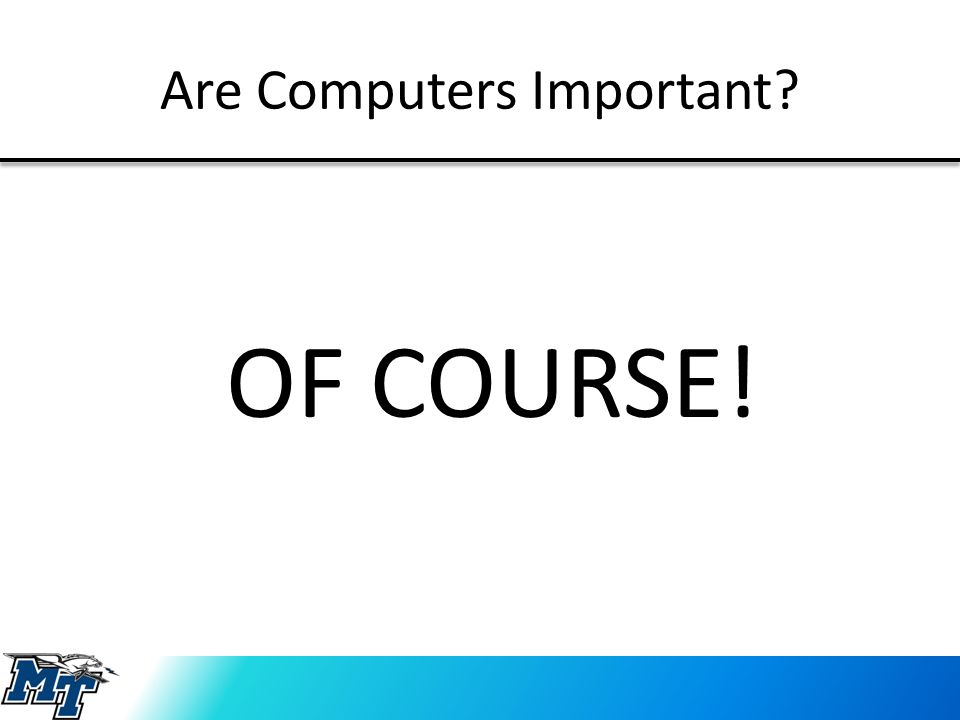 Are Computers Important?

OF COURSE!

MT